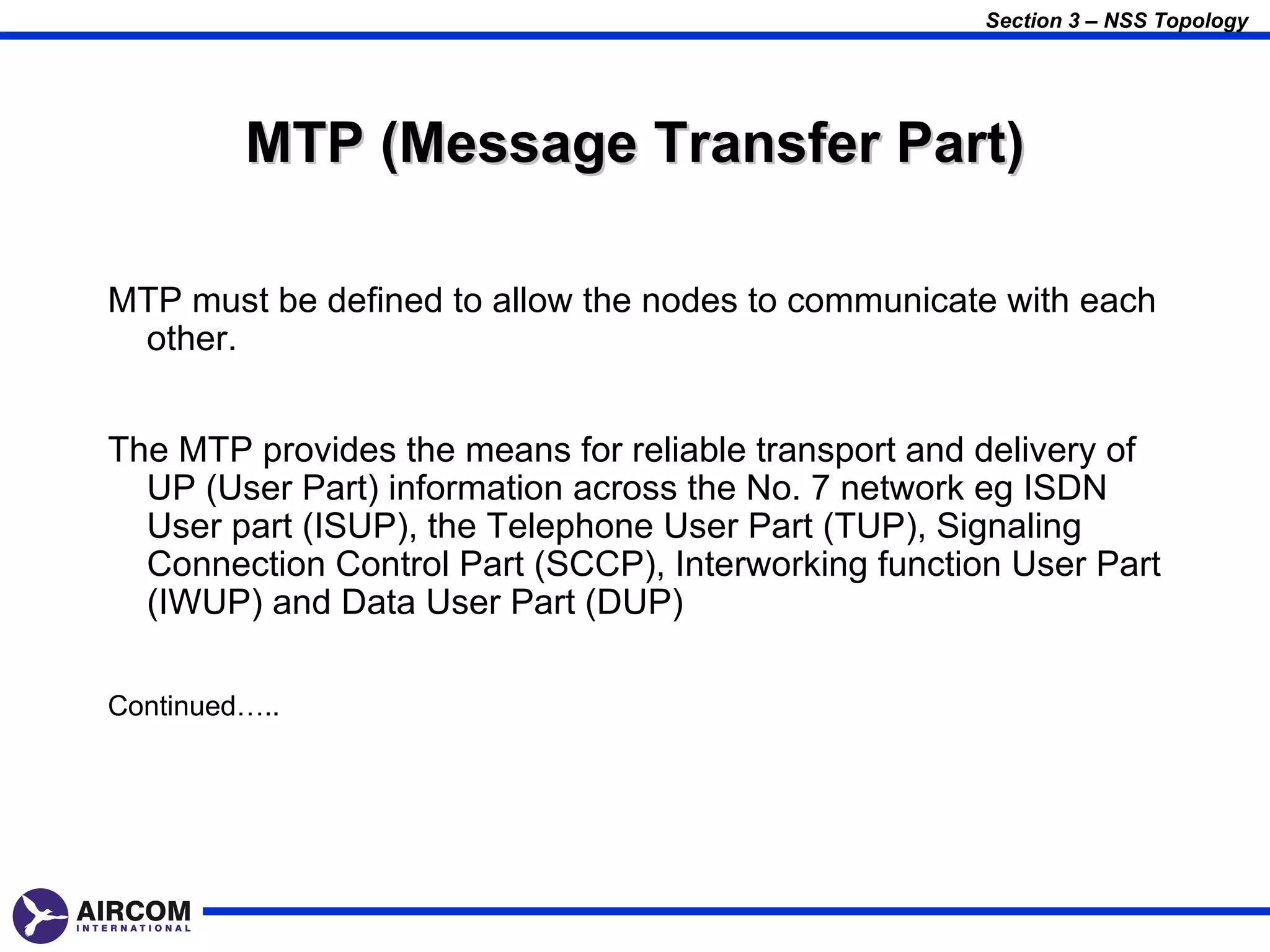 Section 3 – NSS Topology

MTP (Message Transfer Part)

MTP must be defined to allow the nodes to communicate with each other.

The MTP provides the means for reliable transport and delivery of UP (User Part) information across the No. 7 network eg ISDN User part (ISUP), the Telephone User Part (TUP), Signaling Connection Control Part (SCCP), Interworking function User Part (IWUP) and Data User Part (DUP)

Continued…..

AIRCOM
INTERNATIONAL